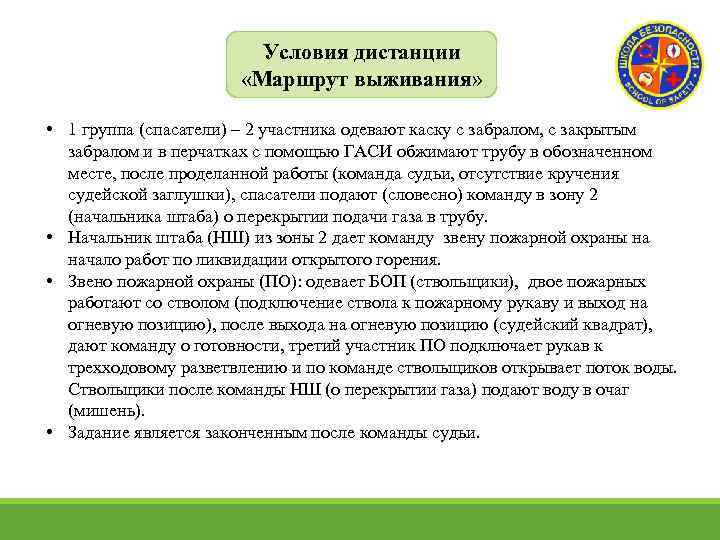 Условия дистанции «Маршрут выживания»

ШКОЛА БЕЗОПАСНОСТИ
SCHOOL OF SAFETY

• 1 группа (спасатели) – 2 участника одевают каску с забралом, с закрытым забралом и в перчатках с помощью ГАСИ обжимают трубу в обозначенном месте, после проделанной работы (команда судьи, отсутствие кручения судейской заглушки), спасатели подают (словесно) команду в зону 2 (начальника штаба) о перекрытии подачи газа в трубу.
• Начальник штаба (НШ) из зоны 2 дает команду звену пожарной охраны на начало работ по ликвидации открытого горения.
• Звено пожарной охраны (ПО): одевает БОП (ствольщики), двое пожарных работают со стволом (подключение ствола к пожарному рукаву и выход на огневую позицию), после выхода на огневую позицию (судейский квадрат), дают команду о готовности, третий участник ПО подключает рукав к трехходовому разветвлению и по команде ствольщиков открывает поток воды. Ствольщики после команды НШ (о перекрытии газа) подают воду в очаг (мишень).
• Задание является законченным после команды судьи.